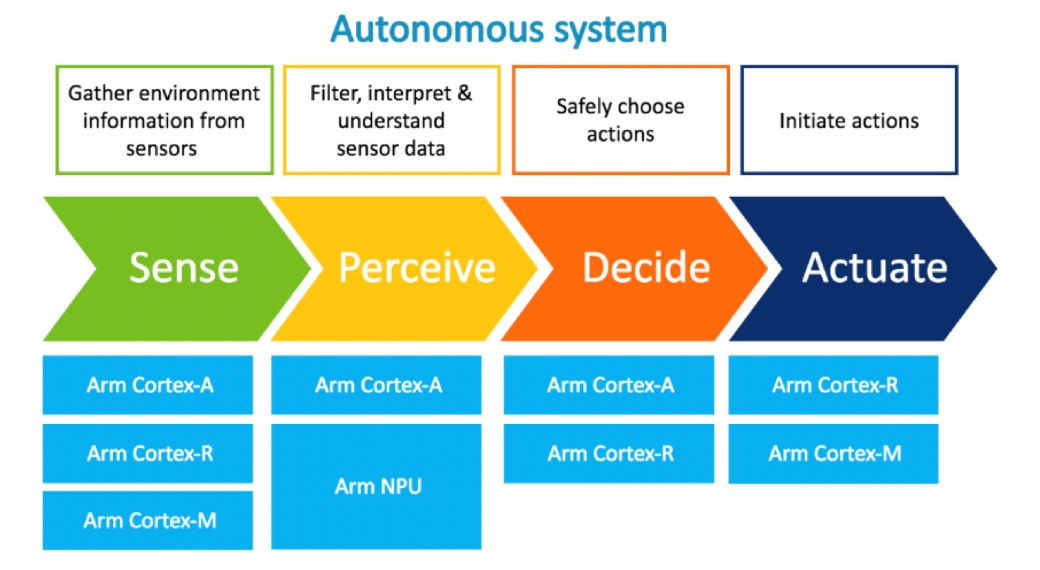 Autonomous system

Gather environment information from sensors

Filter, interpret & understand sensor data

Safely choose actions

Initiate actions

Sense

Perceive

Decide

Actuate

Arm Cortex-A

Arm Cortex-R

Arm Cortex-M

Arm Cortex-A

Arm NPU

Arm Cortex-A

Arm Cortex-R

Arm Cortex-R

Arm Cortex-M